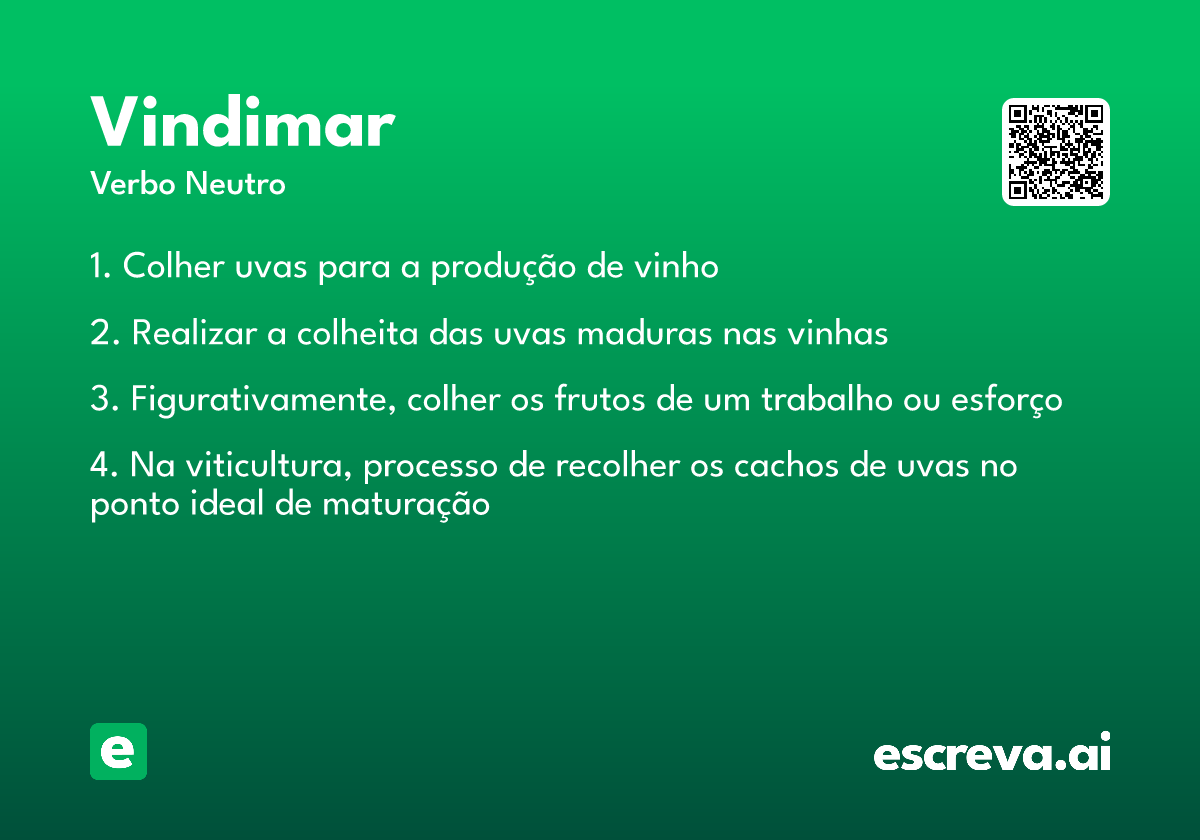 Vindimar
Verbo Neutro

1. Colher uvas para a produção de vinho

2. Realizar a colheita das uvas maduras nas vinhas

3. Figurativamente, colher os frutos de um trabalho ou esforço

4. Na viticultura, processo de recolher os cachos de uvas no ponto ideal de maturação

e

escreva.ai